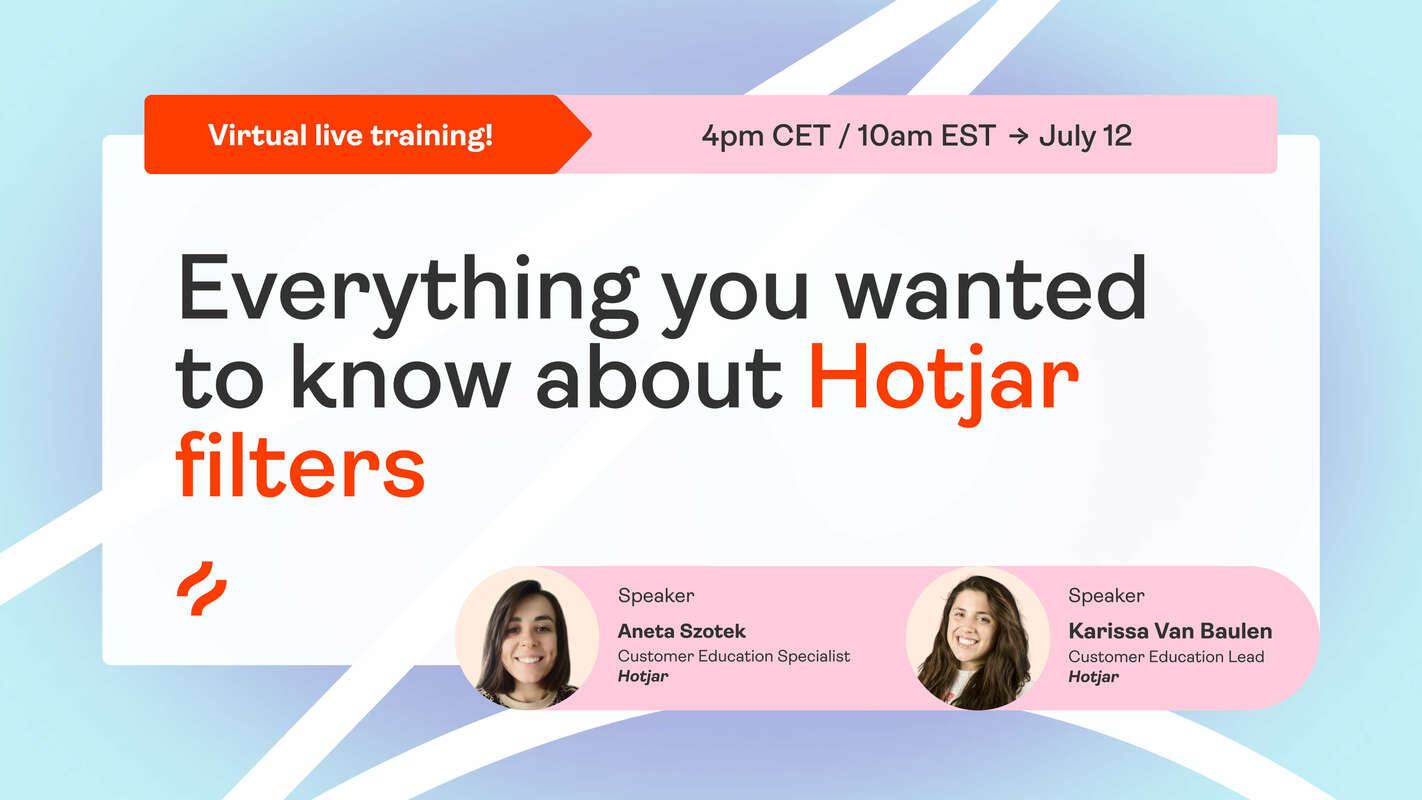 Virtual live training!

4pm CET / 10am EST → July 12

Everything you wanted to know about Hotjar filters

Speaker
Aneta Szotek
Customer Education Specialist
Hotjar

Speaker
Karissa Van Baulen
Customer Education Lead
Hotjar